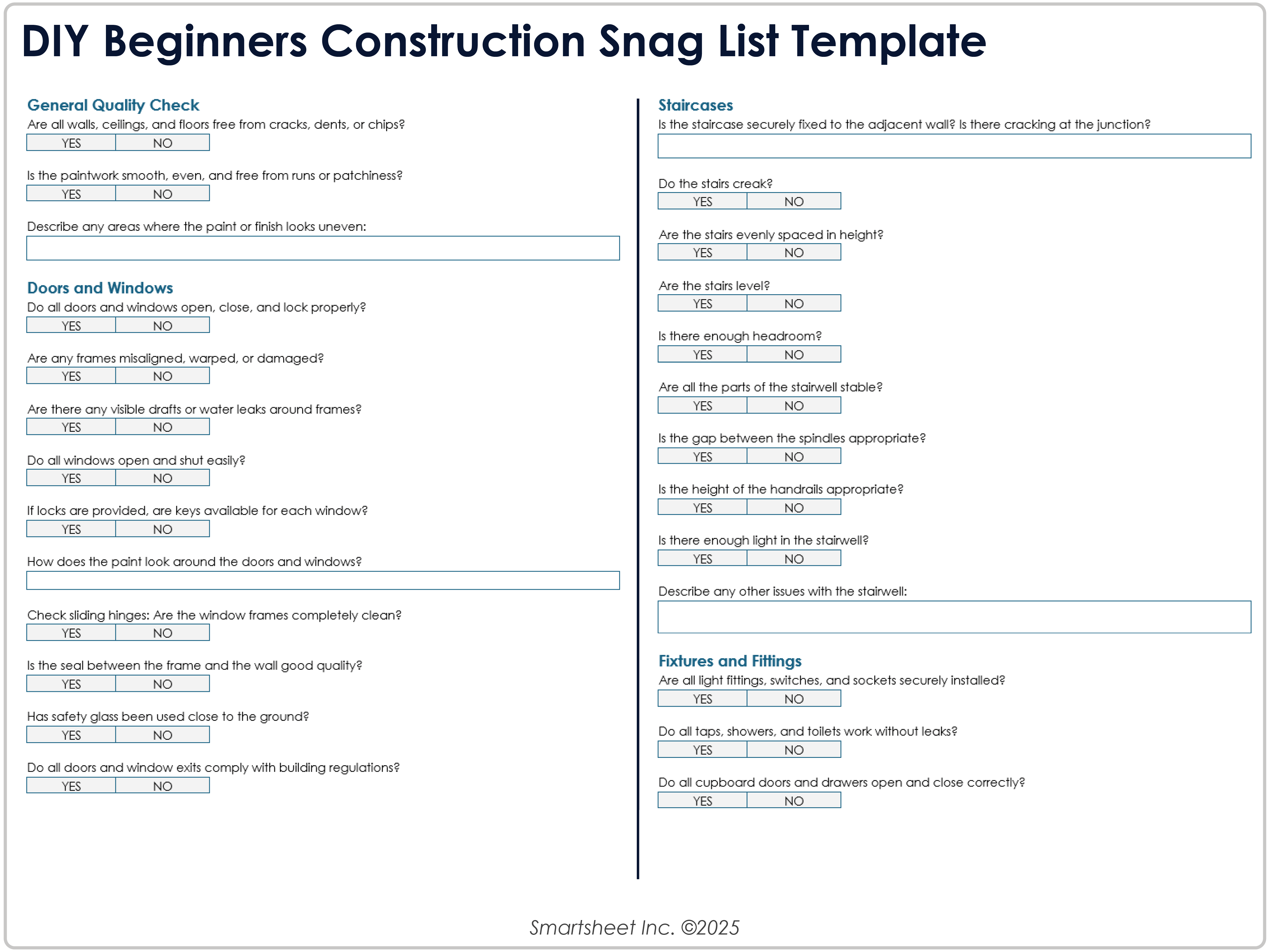 DIY Beginners Construction Snag List Template

General Quality Check
Are all walls, ceilings, and floors free from cracks, dents, or chips?
YES NO

Is the paintwork smooth, even, and free from runs or patchiness?
YES NO

Describe any areas where the paint or finish looks uneven:

Doors and Windows
Do all doors and windows open, close, and lock properly?
YES NO

Are any frames misaligned, warped, or damaged?
YES NO

Are there any visible drafts or water leaks around frames?
YES NO

Do all windows open and shut easily?
YES NO

If locks are provided, are keys available for each window?
YES NO

How does the paint look around the doors and windows?

Check sliding hinges: Are the window frames completely clean?
YES NO

Is the seal between the frame and the wall good quality?
YES NO

Has safety glass been used close to the ground?
YES NO

Do all doors and window exits comply with building regulations?
YES NO

Staircases
Is the staircase securely fixed to the adjacent wall? Is there cracking at the junction?

Do the stairs creak?
YES NO

Are the stairs evenly spaced in height?
YES NO

Are the stairs level?
YES NO

Is there enough headroom?
YES NO

Are all the parts of the stairwell stable?
YES NO

Is the gap between the spindles appropriate?
YES NO

Is the height of the handrails appropriate?
YES NO

Is there enough light in the stairwell?
YES NO

Describe any other issues with the stairwell:

Fixtures and Fittings
Are all light fittings, switches, and sockets securely installed?
YES NO

Do all taps, showers, and toilets work without leaks?
YES NO

Do all cupboard doors and drawers open and close correctly?
YES NO

Smartsheet Inc. ©2025